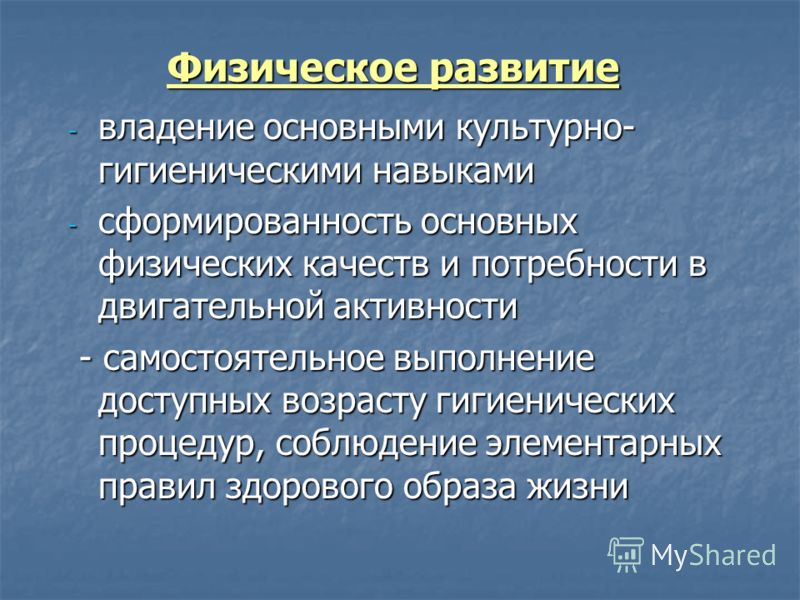 Физическое развитие

- владение основными культурно-гигиеническими навыками

- сформированность основных физических качеств и потребности в двигательной активности

- самостоятельное выполнение доступных возрасту гигиенических процедур, соблюдение элементарных правил здорового образа жизни

MyShared